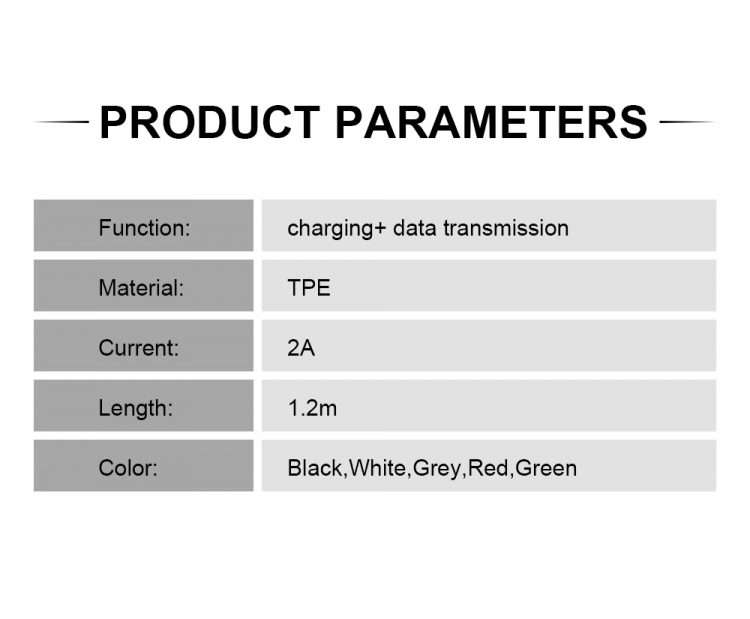 PRODUCT PARAMETERS

| Function: | charging+ data transmission |
|---|---|
| Material: | TPE |
| Current: | 2A |
| Length: | 1.2m |
| Color: | Black,White,Grey,Red,Green |